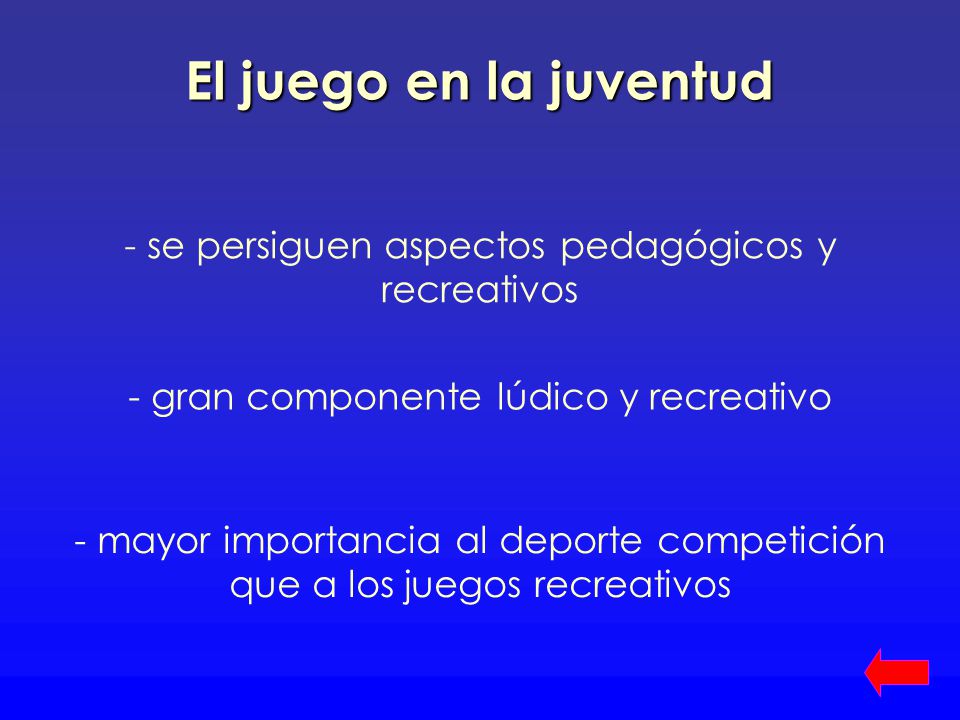 El juego en la juventud

- se persiguen aspectos pedagógicos y recreativos

- gran componente lúdico y recreativo

- mayor importancia al deporte competición que a los juegos recreativos